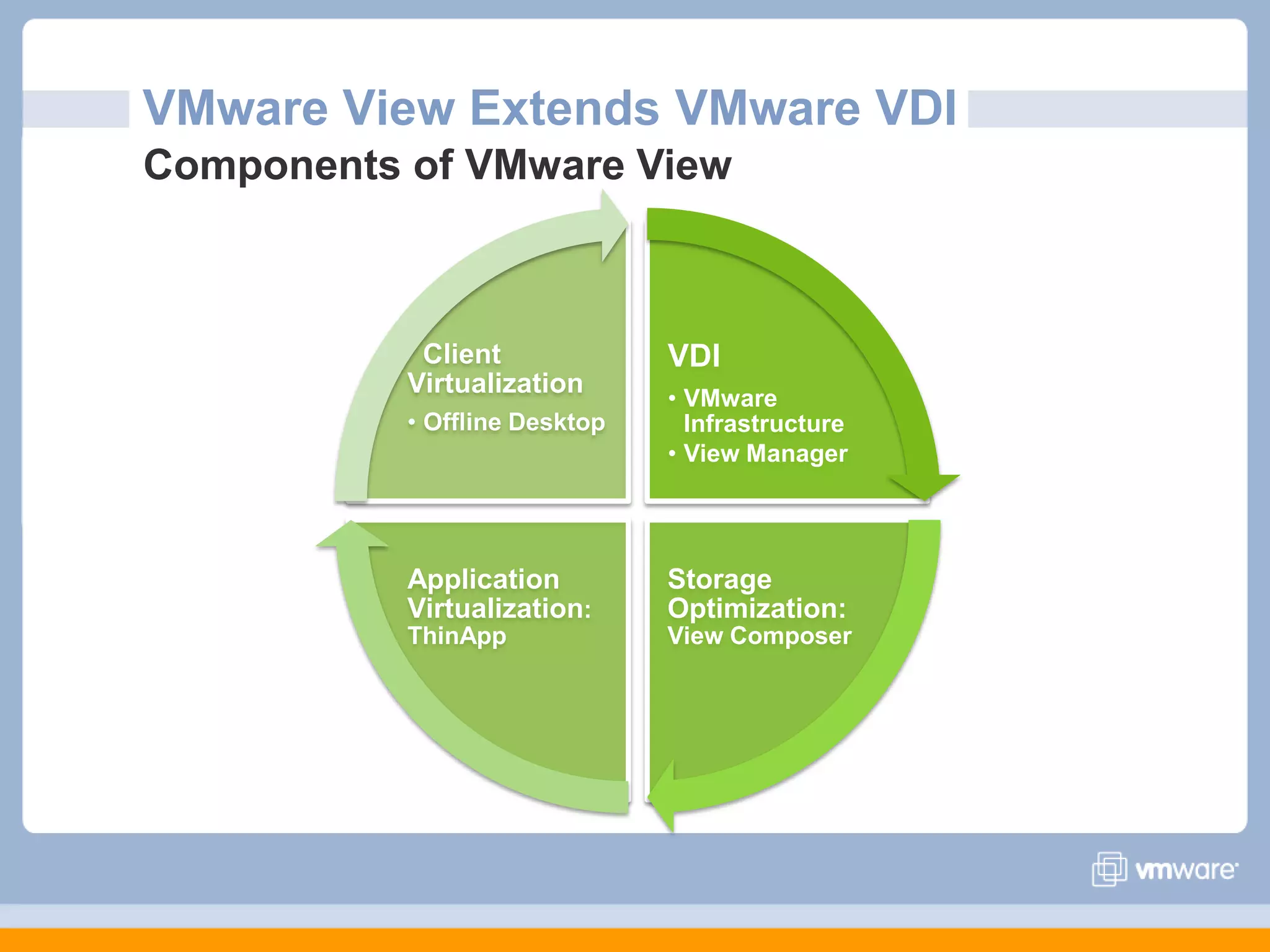 VMware View Extends VMware VDI

Components of VMware View

Client Virtualization

• Offline Desktop

VDI

• VMware Infrastructure

• View Manager

Application Virtualization: ThinApp

Storage Optimization: View Composer

vmware